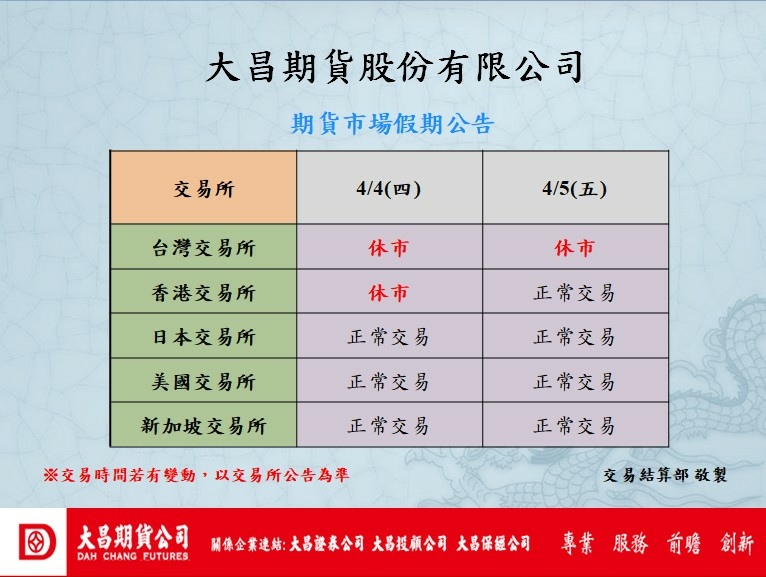 大昌期貨股份有限公司

期貨市場假期公告

| 交易所 | 4/4(四) | 4/5(五) |
|---|---|---|
| 台灣交易所 | 休市 | 休市 |
| 香港交易所 | 休市 | 正常交易 |
| 日本交易所 | 正常交易 | 正常交易 |
| 美國交易所 | 正常交易 | 正常交易 |
| 新加坡交易所 | 正常交易 | 正常交易 |

※交易時間若有變動，以交易所公告為準

交易結算部 敬製

大昌期貨公司
DAH CHANG FUTURES

關係企業連結: 大昌證券公司 大昌投顧公司 大昌保經公司

專業 服務 前瞻 創新